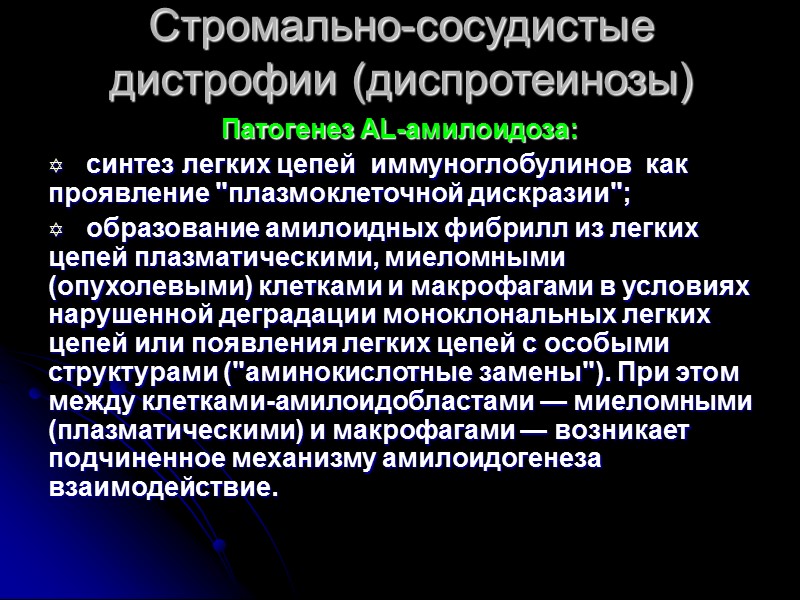 Стромально-сосудистые дистрофии (диспротеинозы)

Патогенез AL-амилоидоза:

✡ синтез легких цепей иммуноглобулинов как проявление "плазмоклеточной дискразии";

✡ образование амилоидных фибрилл из легких цепей плазматическими, миеломными (опухолевыми) клетками и макрофагами в условиях нарушенной деградации моноклональных легких цепей или появления легких цепей с особыми структурами ("аминокислотные замены"). При этом между клетками-амилоидобластами — миеломными (плазматическими) и макрофагами — возникает подчиненное механизму амилоидогенеза взаимодействие.